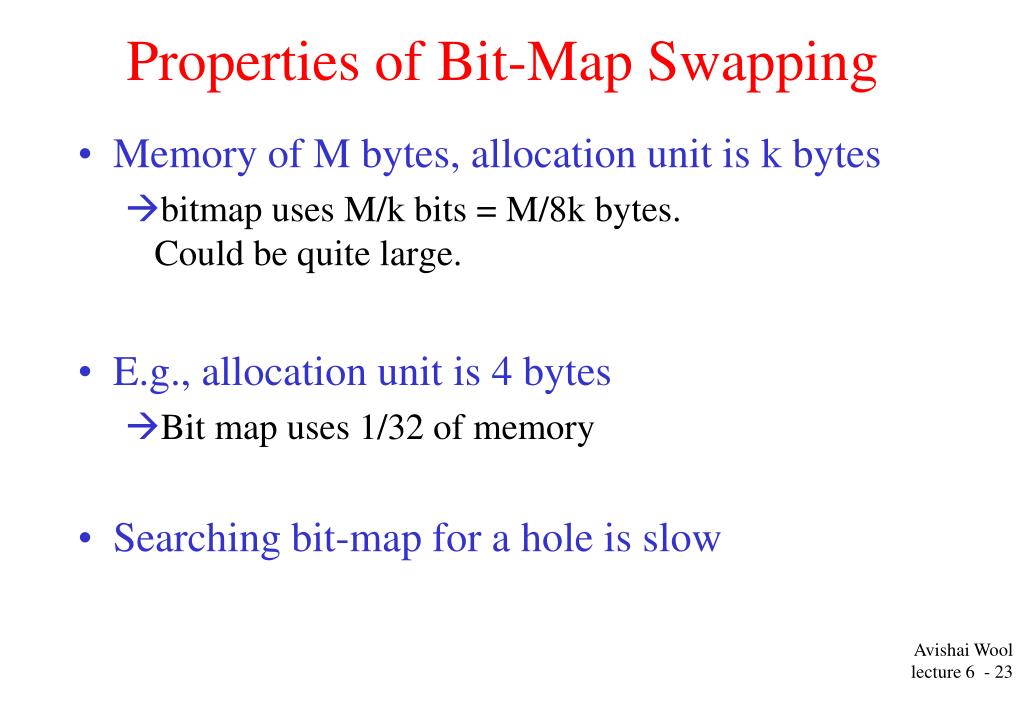 Properties of Bit-Map Swapping

• Memory of M bytes, allocation unit is k bytes

→bitmap uses M/k bits = M/8k bytes. Could be quite large.

• E.g., allocation unit is 4 bytes

→Bit map uses 1/32 of memory

• Searching bit-map for a hole is slow

Avishai Wool
lecture 6 - 23